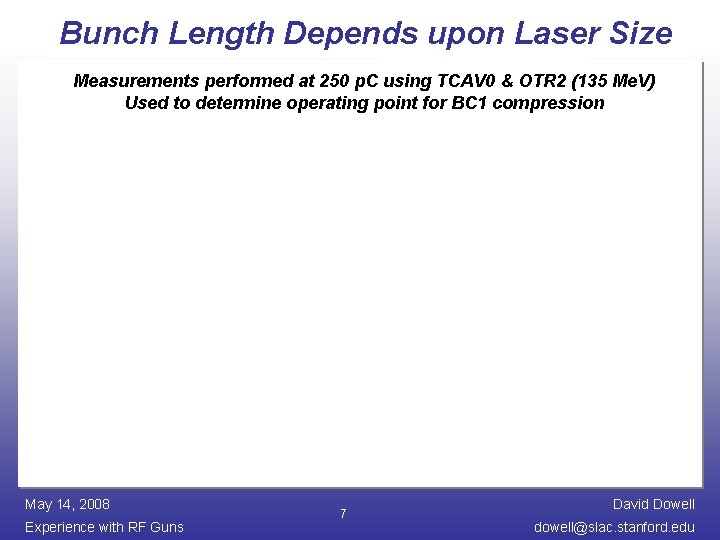 Bunch Length Depends upon Laser Size

Measurements performed at 250 pC using TCAV0 & OTR2 (135 MeV)
Used to determine operating point for BC1 compression

May 14, 2008
Experience with RF Guns

7

David Dowell
dowell@slac.stanford.edu